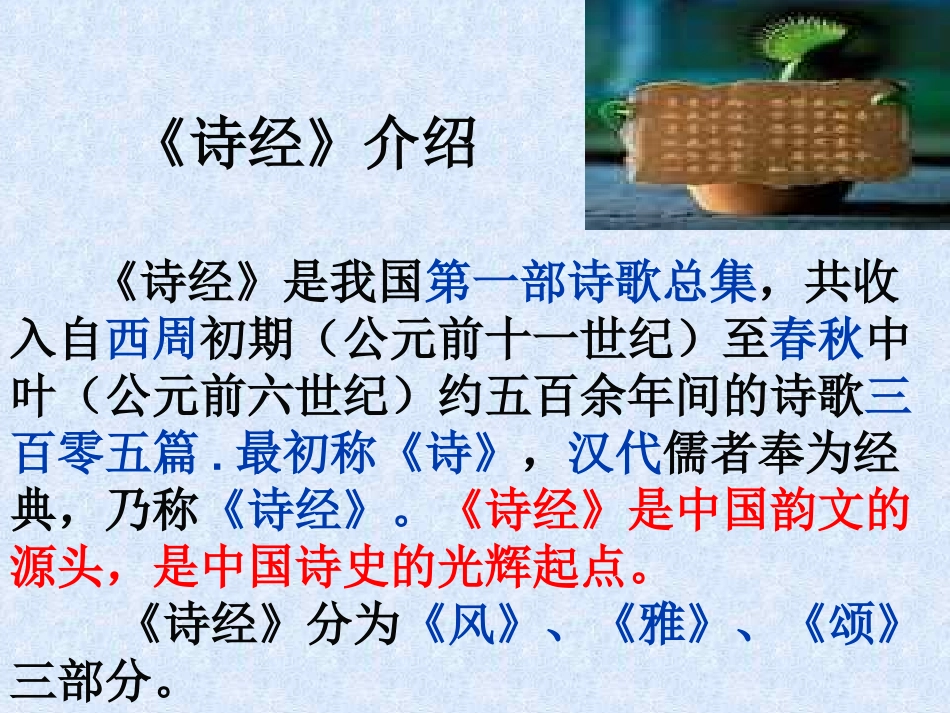 《诗经》介绍

《诗经》是我国第一部诗歌总集，共收入自西周初期（公元前十一世纪）至春秋中叶（公元前六世纪）约五百余年间的诗歌三百零五篇 . 最初称《诗》，汉代儒者奉为经典，乃称《诗经》。《诗经》是中国韵文的源头，是中国诗史的光辉起点。

《诗经》分为《风》、《雅》、《颂》三部分。